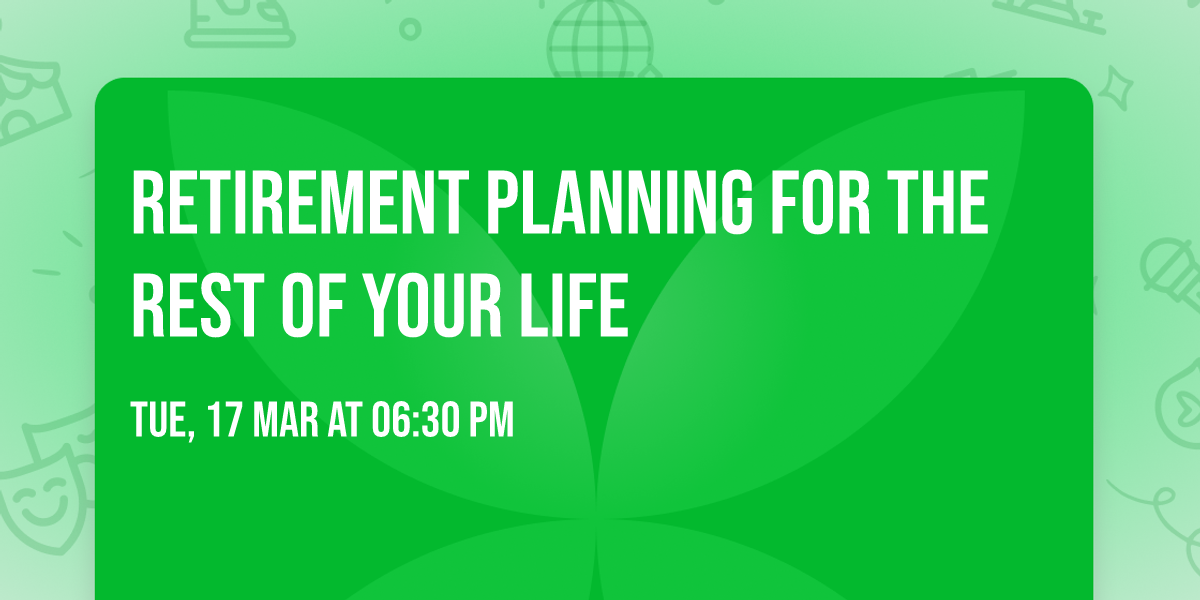 RETIREMENT PLANNING FOR THE REST OF YOUR LIFE

TUE, 17 MAR AT 06:30 PM